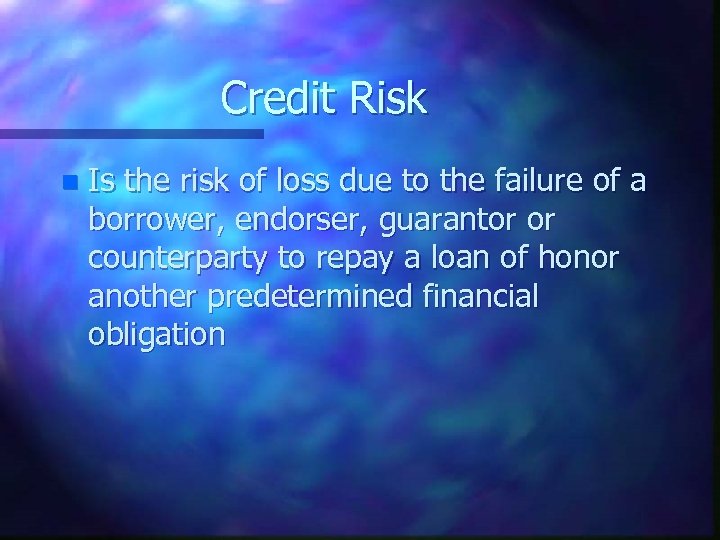 Credit Risk

Is the risk of loss due to the failure of a borrower, endorser, guarantor or counterparty to repay a loan of honor another predetermined financial obligation